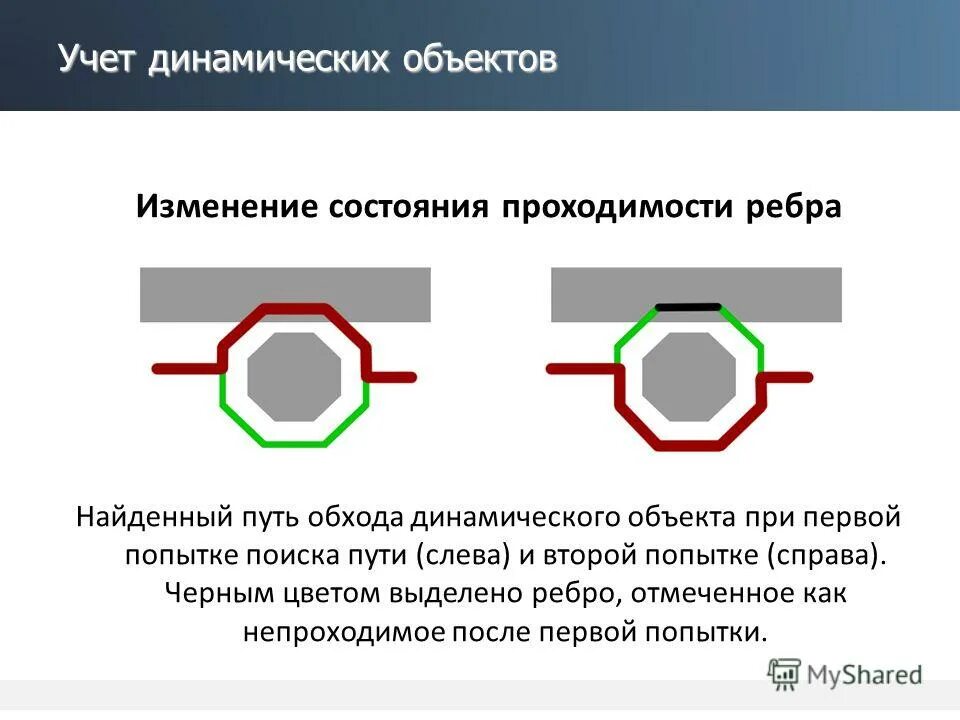 Учет динамических объектов

Изменение состояния проходимости ребра

Найденный путь обхода динамического объекта при первой попытке поиска пути (слева) и второй попытке (справа). Черным цветом выделено ребро, отмеченное как непроходимое после первой попытки.

MyShared